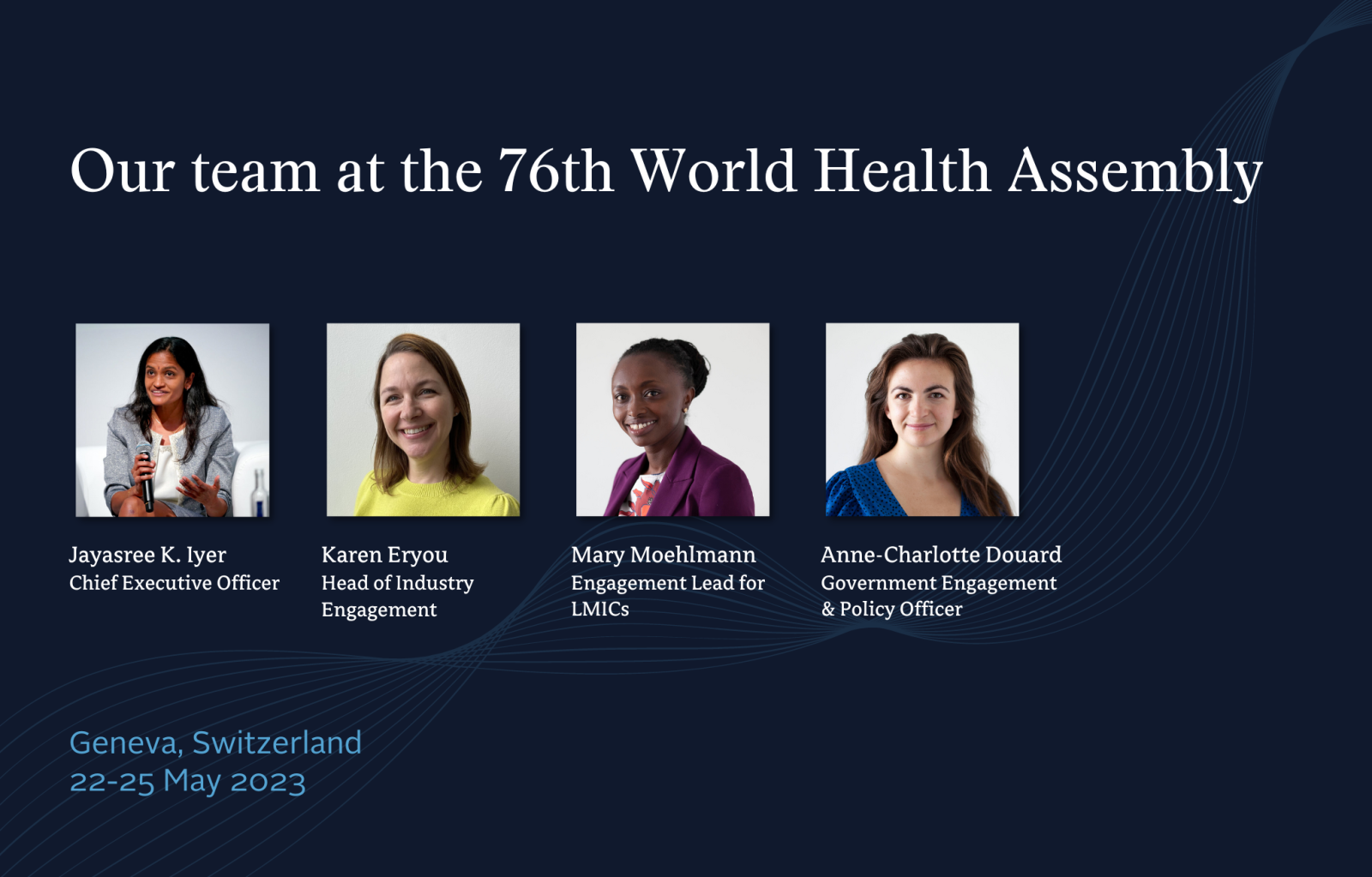 Our team at the 76th World Health Assembly

Jayasree K. Iyer
Chief Executive Officer

Karen Eryou
Head of Industry Engagement

Mary Moehlmann
Engagement Lead for LMICs

Anne-Charlotte Douard
Government Engagement & Policy Officer

Geneva, Switzerland
22-25 May 2023